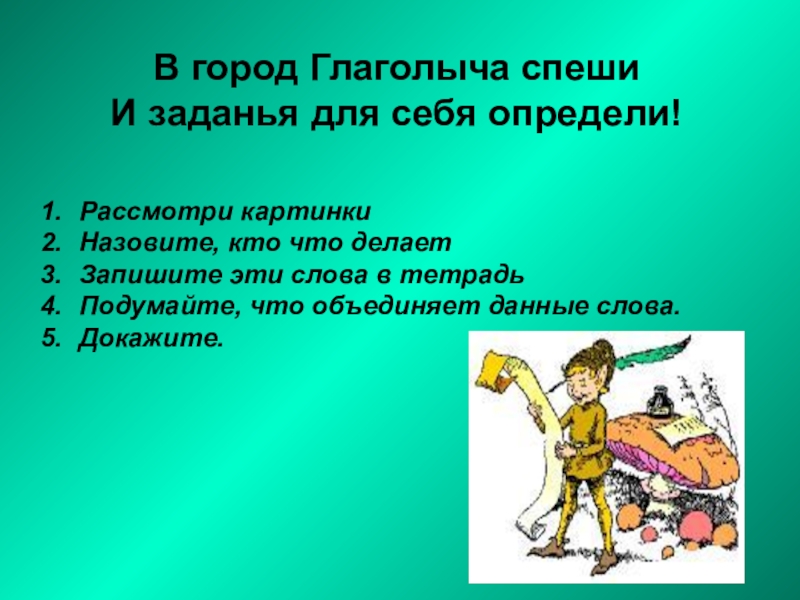 В город Глаголыча спеши
И заданья для себя определи!

1. Рассмотри картинки
2. Назовите, кто что делает
3. Запишите эти слова в тетрадь
4. Подумайте, что объединяет данные слова.
5. Докажите.